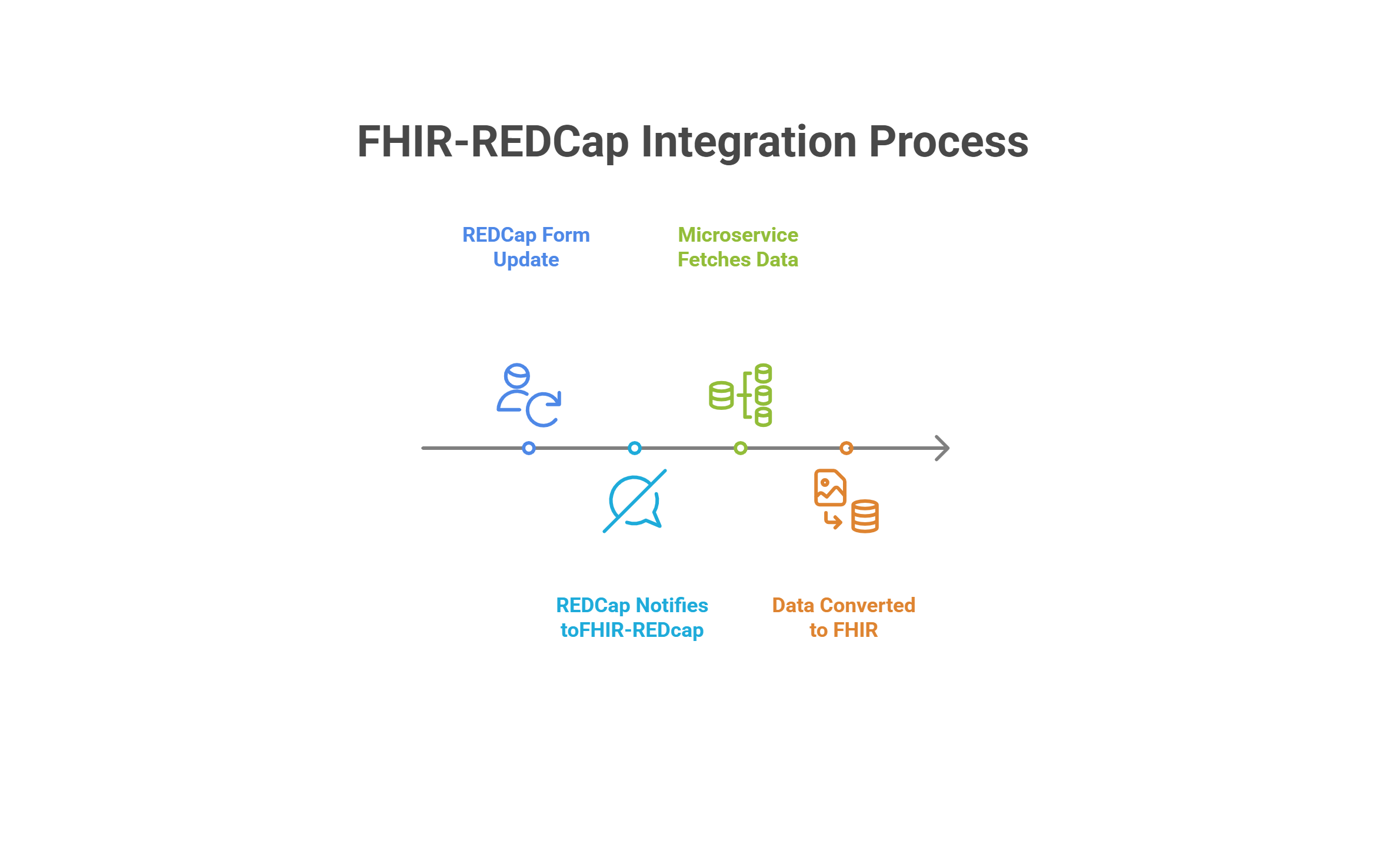 FHIR-REDCap Integration Process

REDCap Form Update

Microservice Fetches Data

REDCap Notifies toFHIR-REDcap

Data Converted to FHIR